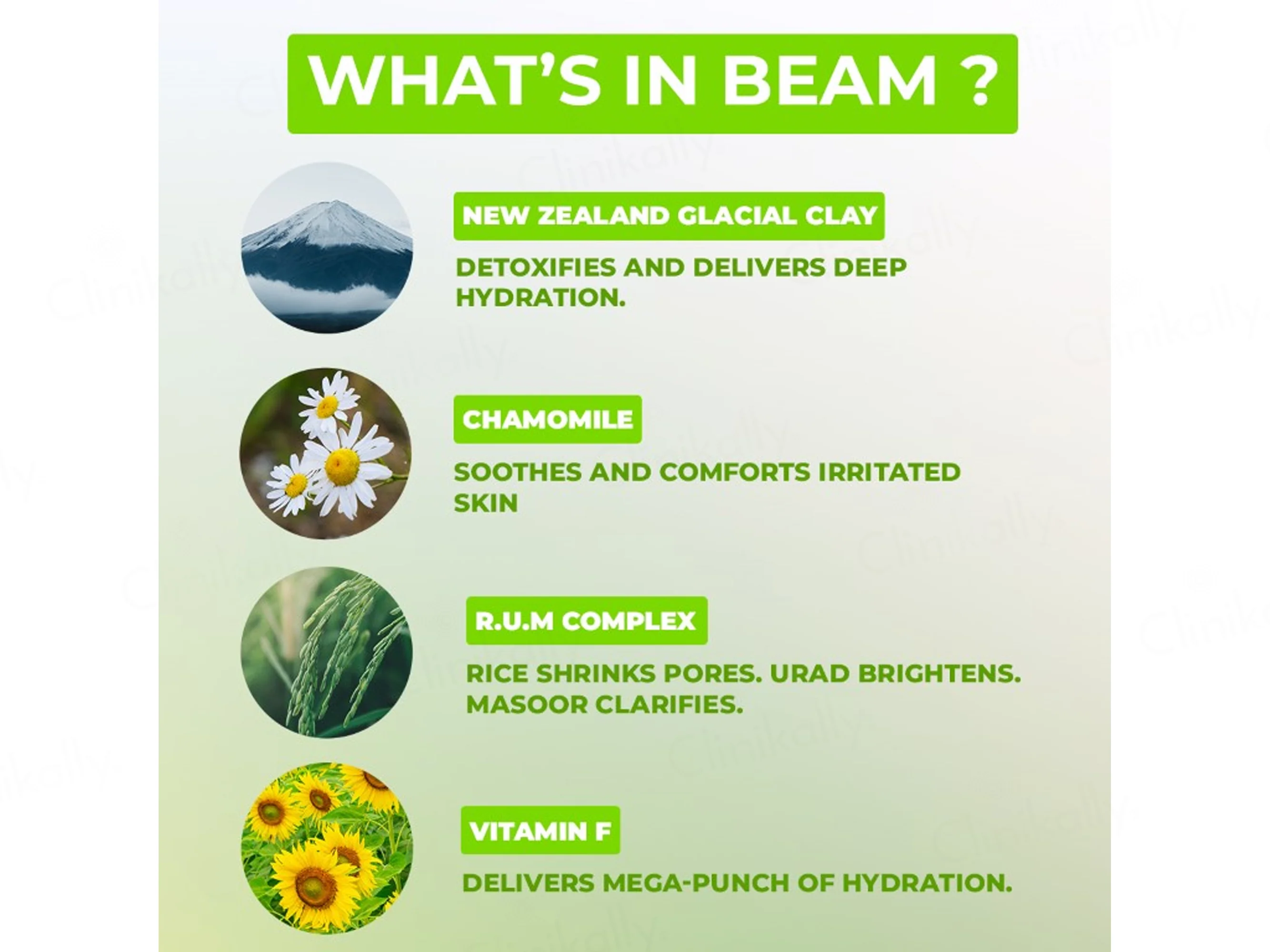 WHAT'S IN BEAM ?

NEW ZEALAND GLACIAL CLAY

DETOXIFIES AND DELIVERS DEEP HYDRATION.

CHAMOMILE

SOOTHES AND COMFORTS IRRITATED SKIN

R.U.M COMPLEX

RICE SHRINKS PORES. URAD BRIGHTENS. MASOOR CLARIFIES.

VITAMIN F

DELIVERS MEGA-PUNCH OF HYDRATION.

Clinikally